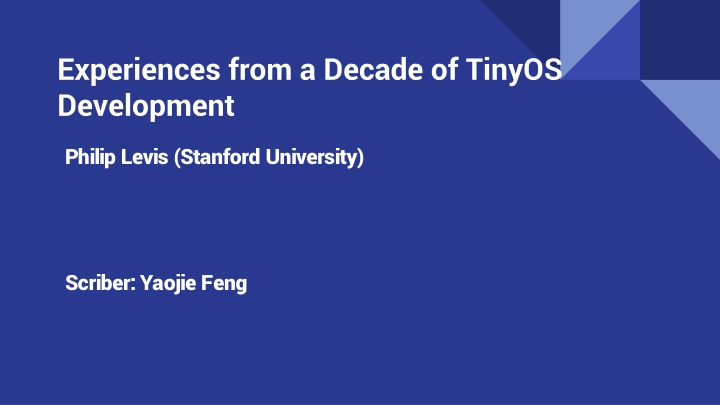 Experiences from a Decade of TinyOS Development

Philip Levis (Stanford University)

Scriber: Yaojie Feng